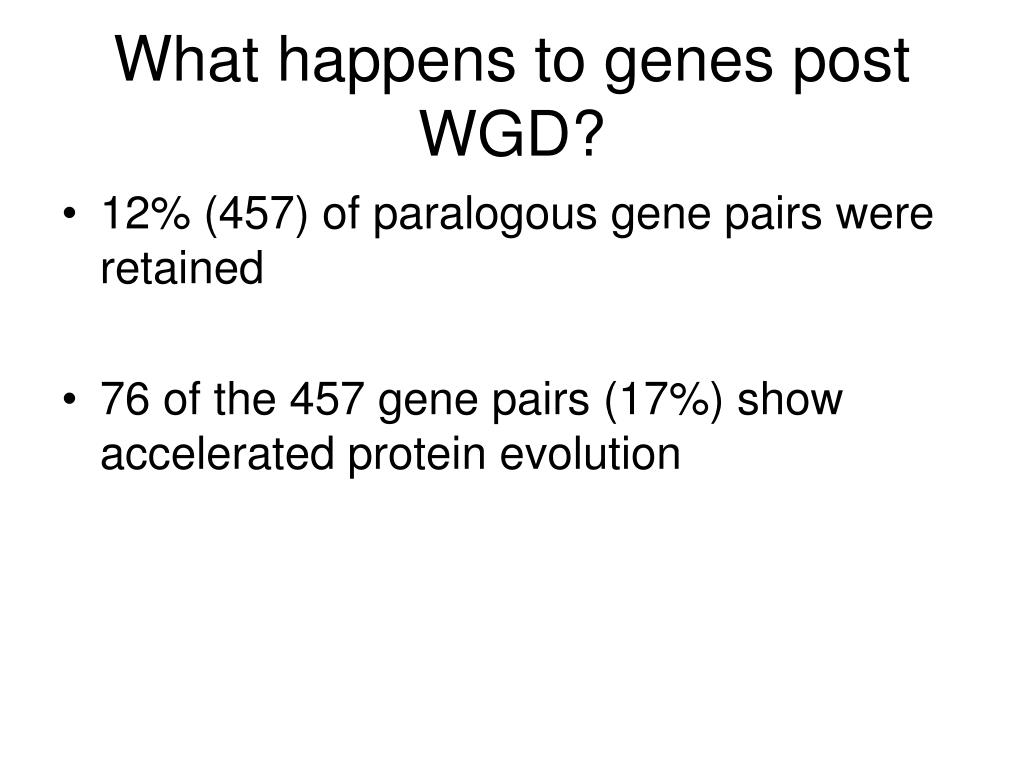 What happens to genes post WGD?

• 12% (457) of paralogous gene pairs were retained

• 76 of the 457 gene pairs (17%) show accelerated protein evolution